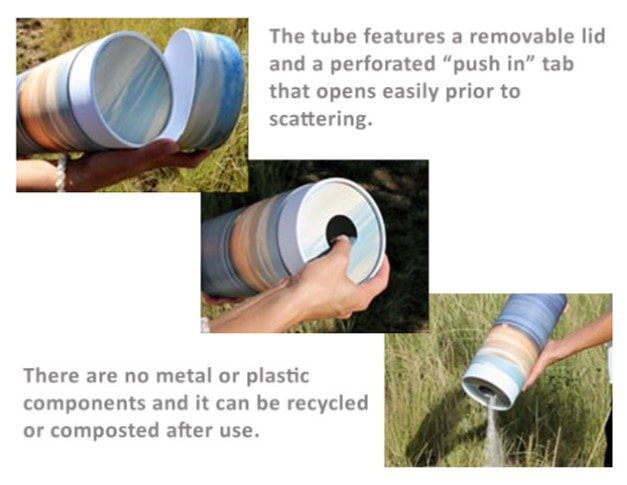 The tube features a removable lid and a perforated “push in” tab that opens easily prior to scattering.

There are no metal or plastic components and it can be recycled or composted after use.